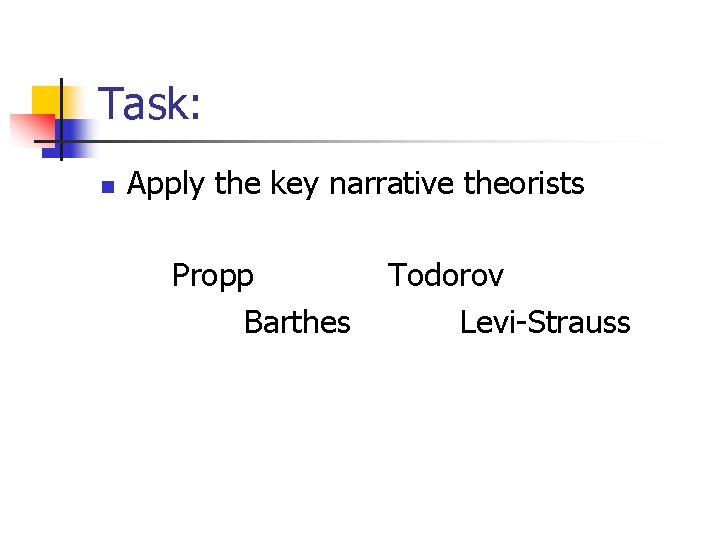 Task:

Apply the key narrative theorists

Propp Todorov

Barthes Levi-Strauss